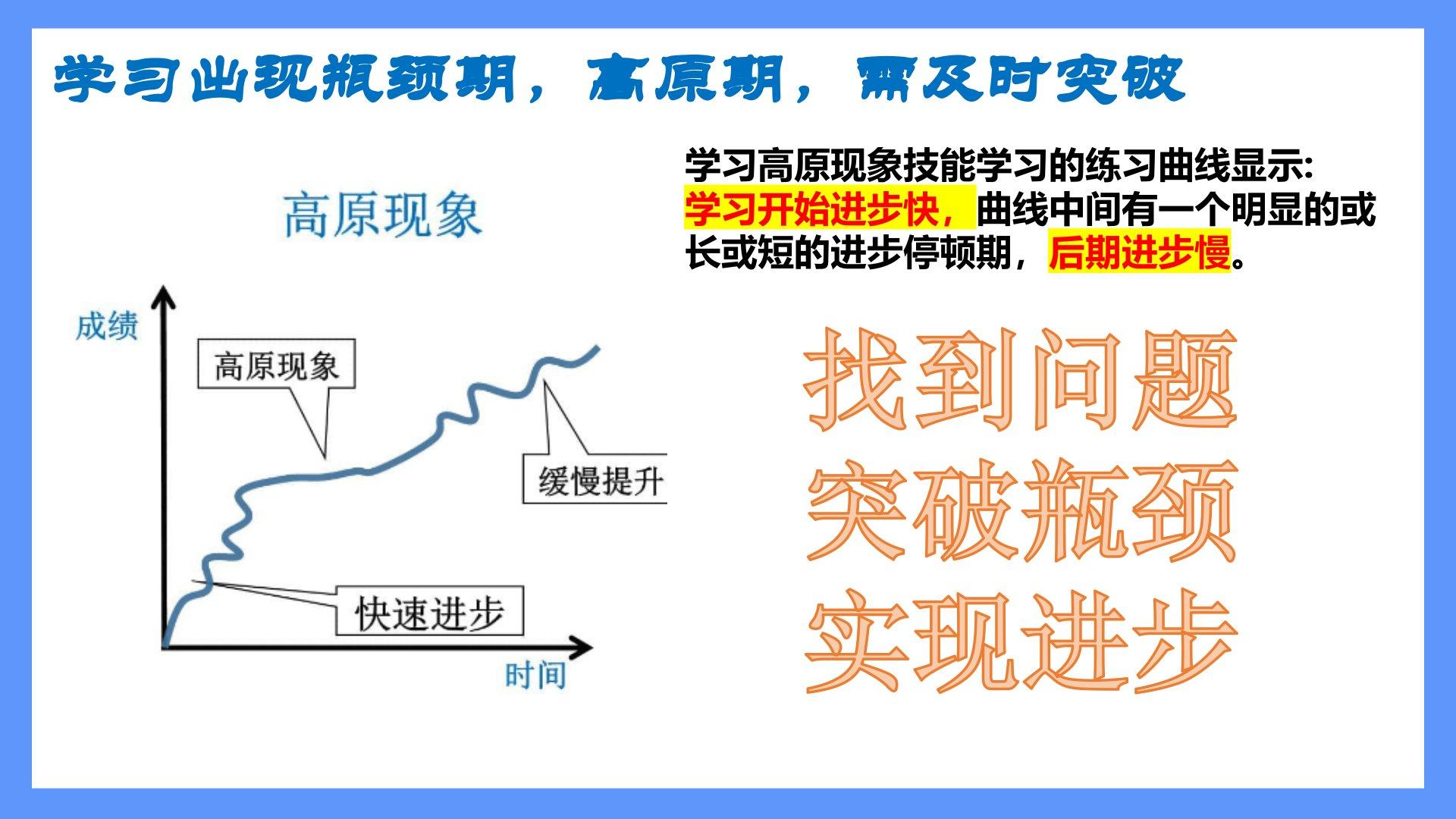 学习出现瓶颈期，高原期，需及时突破

高原现象

成绩

高原现象

缓慢提升

快速进步

时间

学习高原现象技能学习的练习曲线显示:
学习开始进步快，曲线中间有一个明显的或长或短的进步停顿期，后期进步慢。

找到问题
突破瓶颈
实现进步